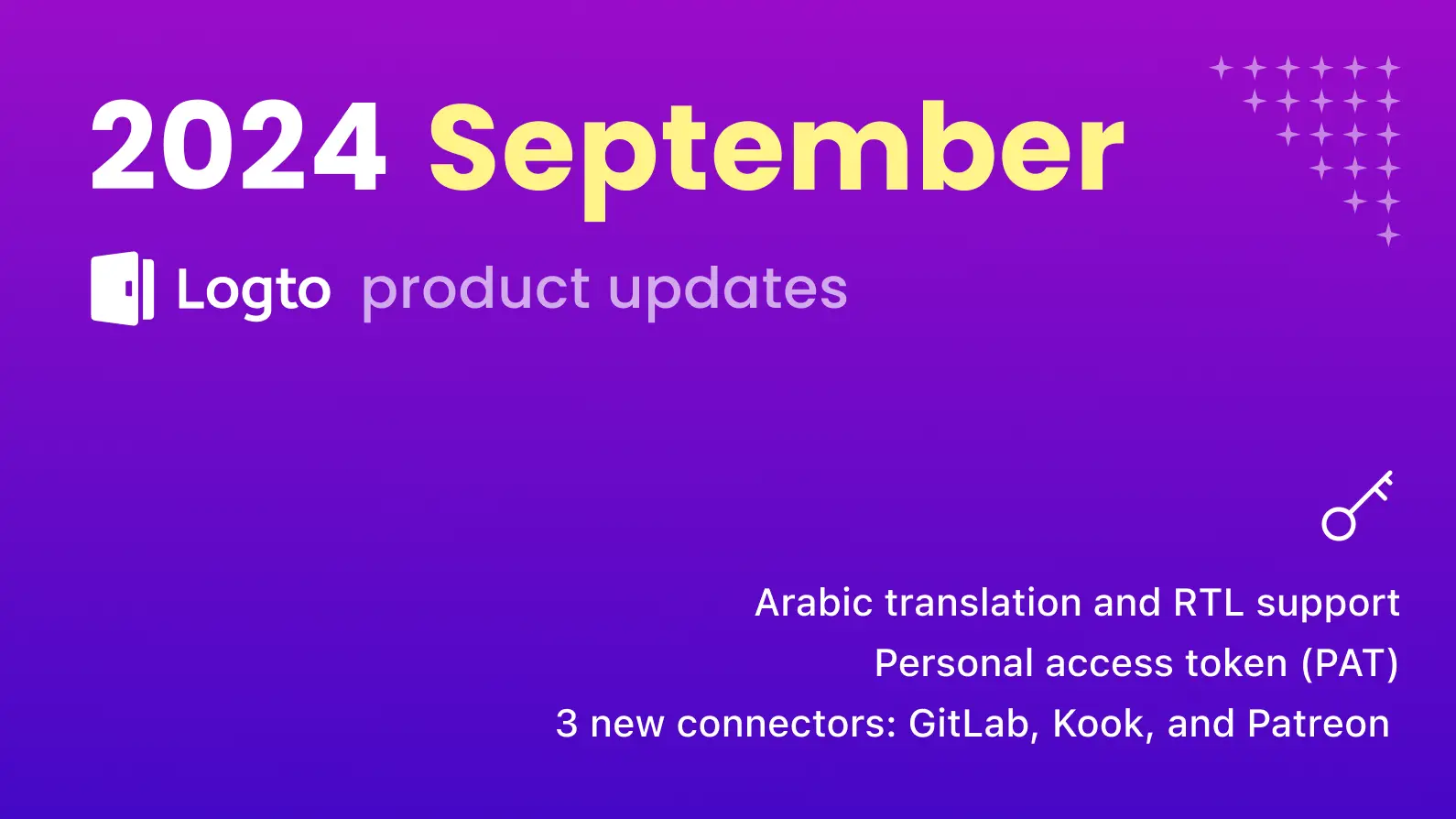 2024 September

Logto product updates

Arabic translation and RTL support

Personal access token (PAT)

3 new connectors: GitLab, Kook, and Patreon